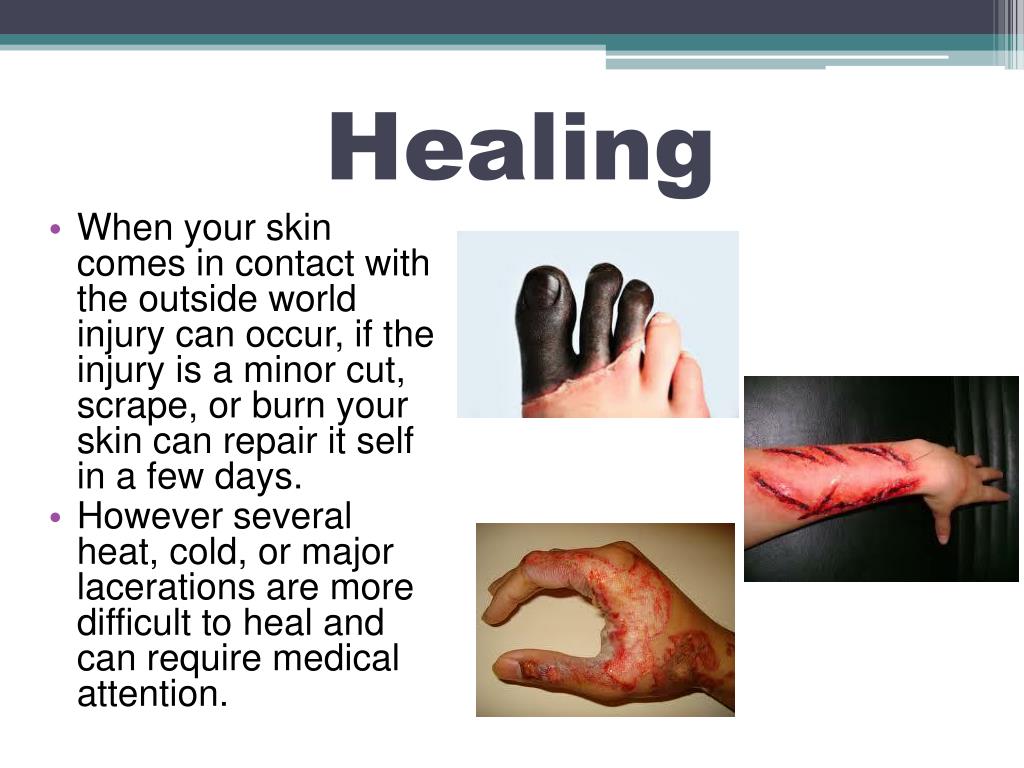 Healing

• When your skin comes in contact with the outside world injury can occur, if the injury is a minor cut, scrape, or burn your skin can repair it self in a few days.
• However several heat, cold, or major lacerations are more difficult to heal and can require medical attention.